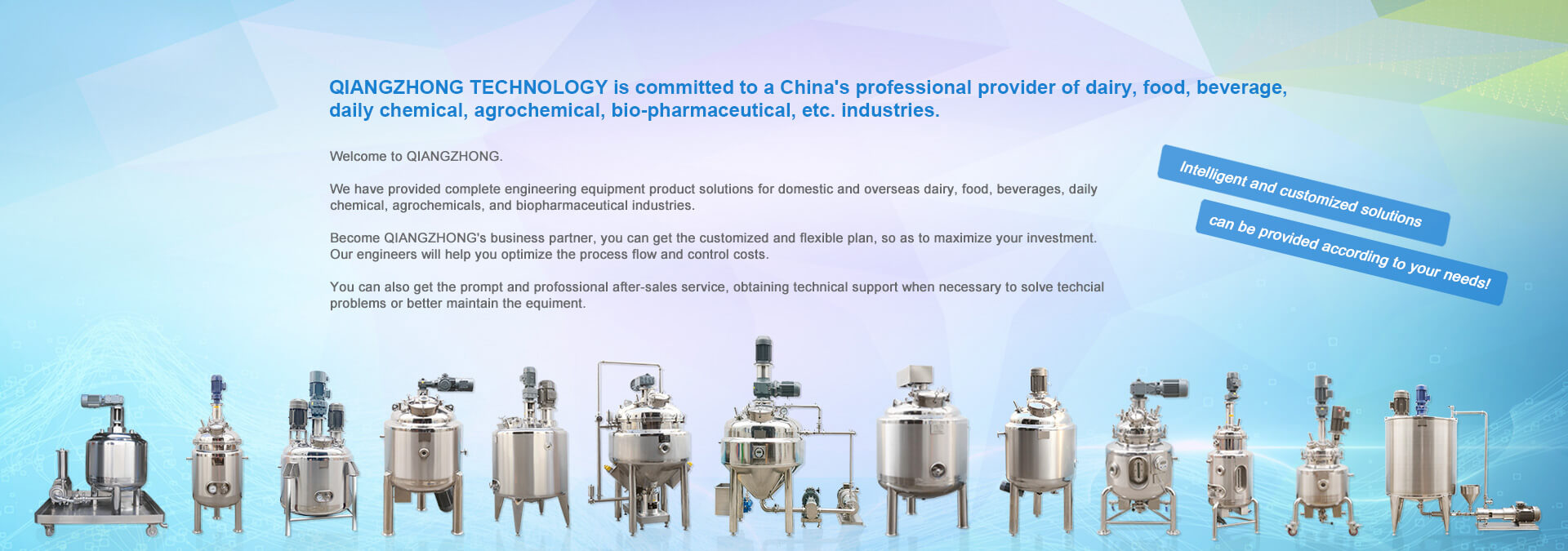 QIANGZHONG TECHNOLOGY is committed to a China's professional provider of dairy, food, beverage, daily chemical, agrochemical, bio-pharmaceutical, etc. industries.

Welcome to QIANGZHONG.

We have provided complete engineering equipment product solutions for domestic and overseas dairy, food, beverages, daily chemical, agrochemicals, and biopharmaceutical industries.

Become QIANGZHONG's business partner, you can get the customized and flexible plan, so as to maximize your investment. Our engineers will help you optimize the process flow and control costs.

You can also get the prompt and professional after-sales service, obtaining technical support when necessary to solve techcial problems or better maintain the equiment.

Intelligent and customized solutions

can be provided according to your needs!